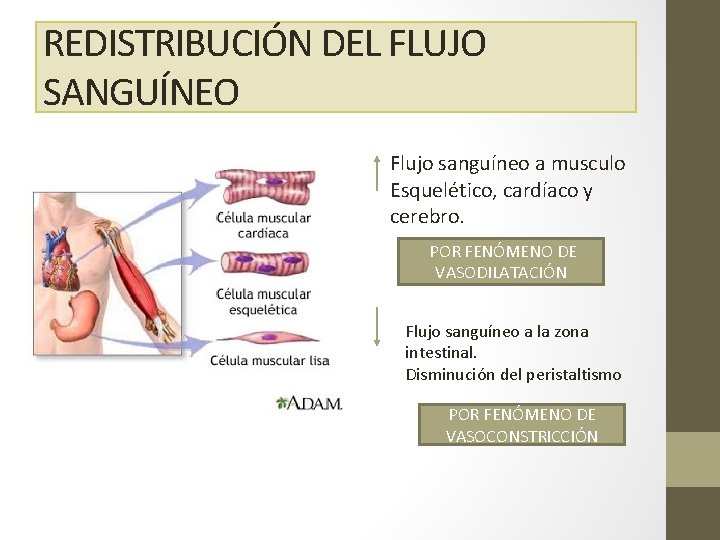 REDISTRIBUCIÓN DEL FLUJO SANGUÍNEO

Célula muscular cardíaca

Célula muscular esquelética

Célula muscular lisa

A.D.A.M.

Flujo sanguíneo a musculo Esquelético, cardíaco y cerebro.

POR FENÓMENO DE VASODILATACIÓN

Flujo sanguíneo a la zona intestinal.
Disminución del peristaltismo

POR FENÓMENO DE VASOCONSTRICCIÓN